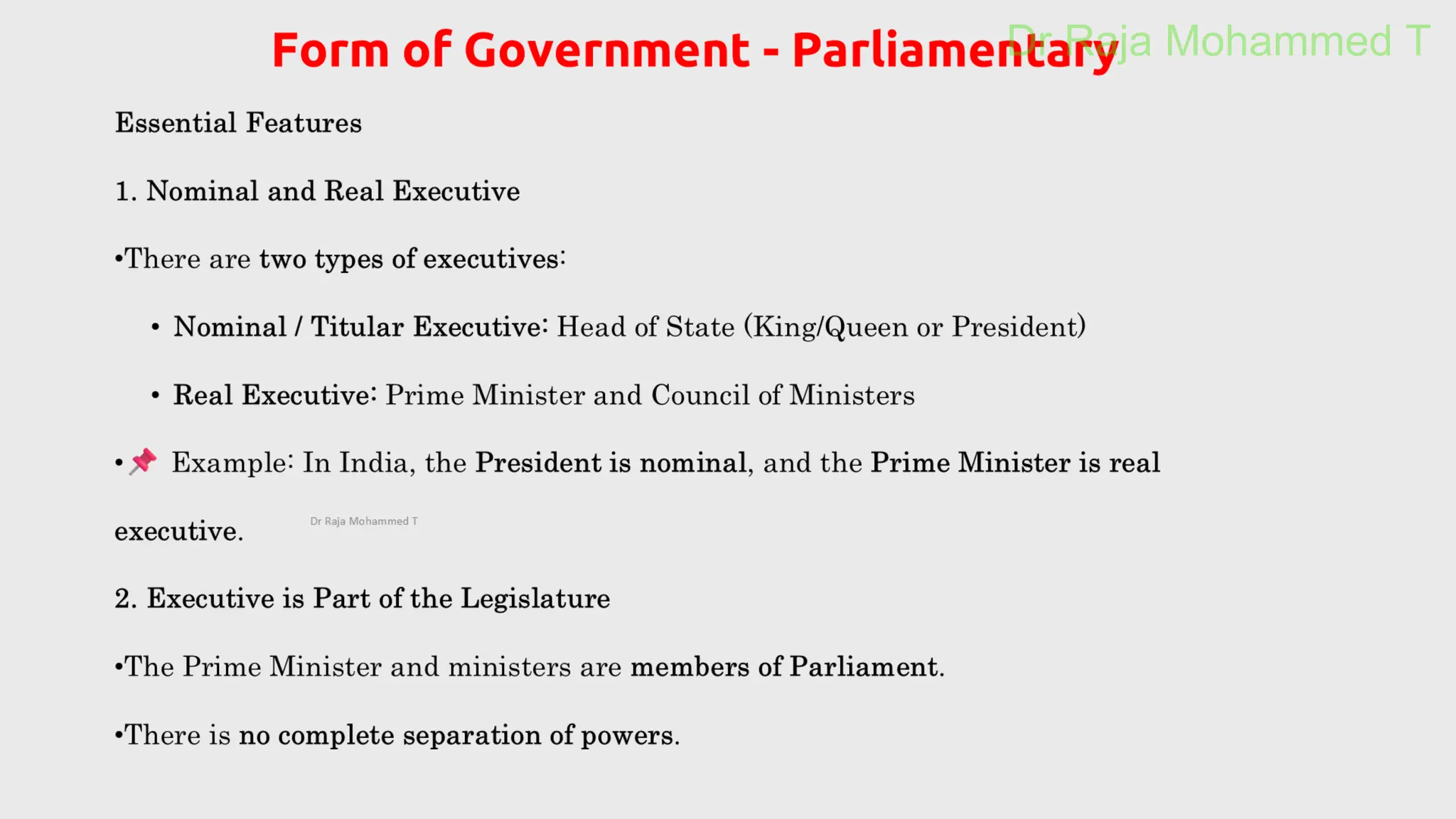 Form of Government - Parliamentary

Dr Raja Mohammed T

Essential Features

1. Nominal and Real Executive

•There are two types of executives:

• Nominal / Titular Executive: Head of State (King/Queen or President)

• Real Executive: Prime Minister and Council of Ministers

• 📌 Example: In India, the President is nominal, and the Prime Minister is real executive.

Dr Raja Mohammed T

2. Executive is Part of the Legislature

•The Prime Minister and ministers are members of Parliament.

•There is no complete separation of powers.